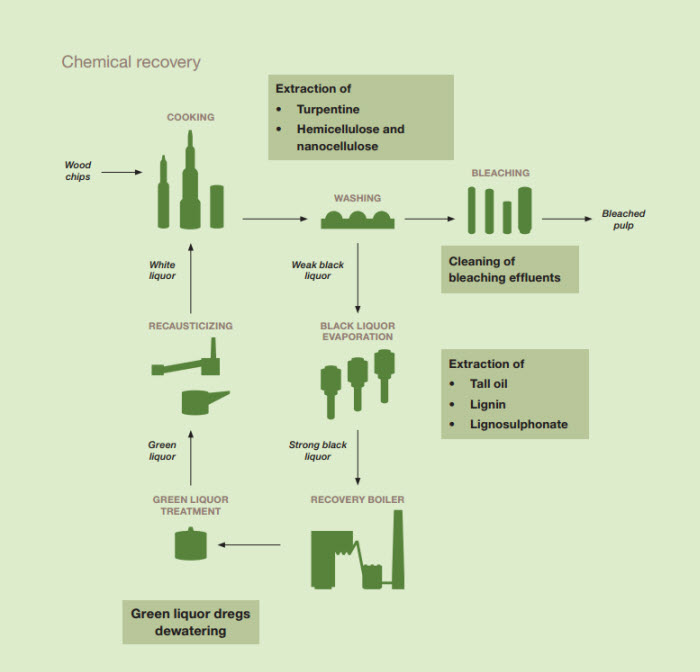 Chemical recovery

Extraction of
• Turpentine
• Hemicellulose and nanocellulose

COOKING

Wood chips

WASHING

BLEACHING

Bleached pulp

Cleaning of bleaching effluents

White liquor

Weak black liquor

RECAUSTICIZING

BLACK LIQUOR EVAPORATION

Extraction of
• Tall oil
• Lignin
• Lignosulphonate

Green liquor

Strong black liquor

GREEN LIQUOR TREATMENT

RECOVERY BOILER

Green liquor dregs dewatering